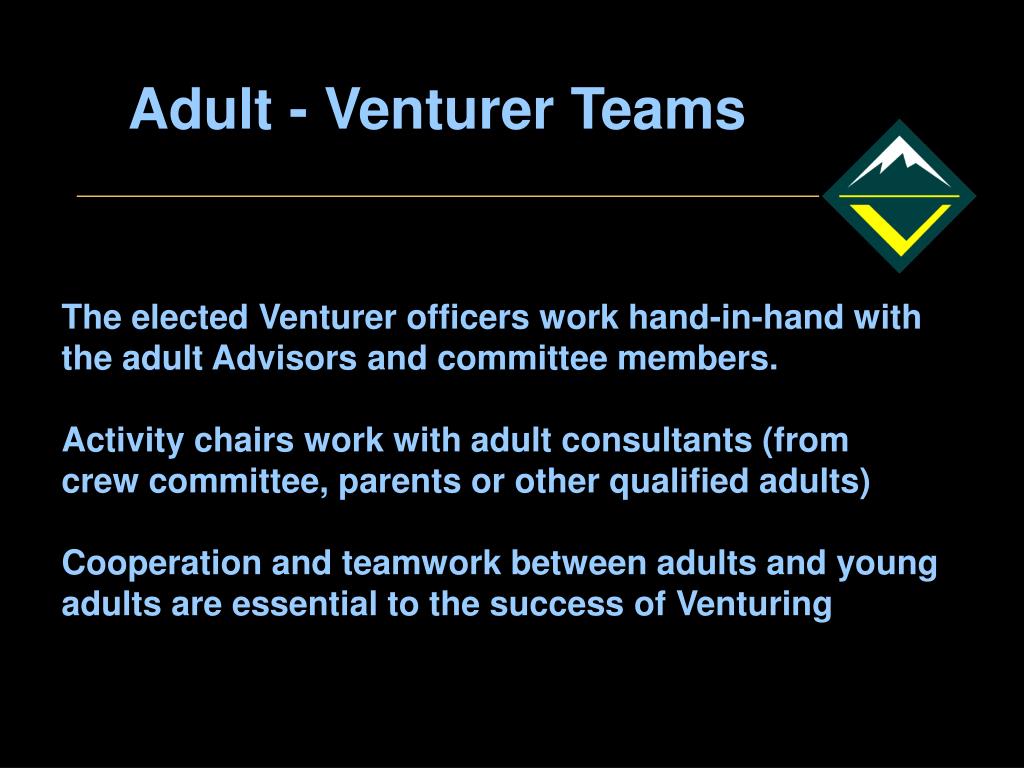 Adult - Venturer Teams

The elected Venturer officers work hand-in-hand with the adult Advisors and committee members.

Activity chairs work with adult consultants (from crew committee, parents or other qualified adults)

Cooperation and teamwork between adults and young adults are essential to the success of Venturing